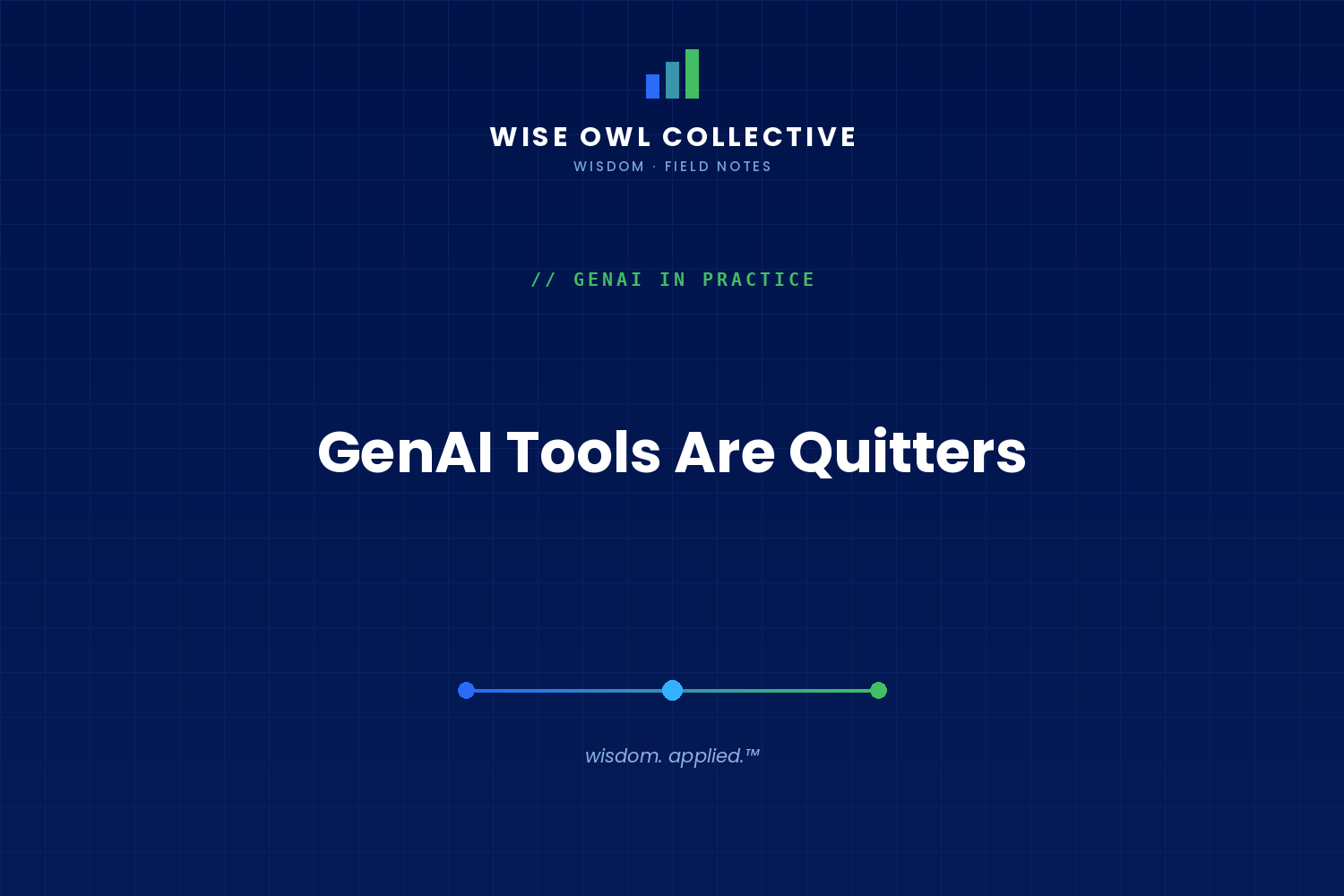 WISE OWL COLLECTIVE
WISDOM · FIELD NOTES

// GENAI IN PRACTICE

GenAI Tools Are Quitters

wisdom. applied.™